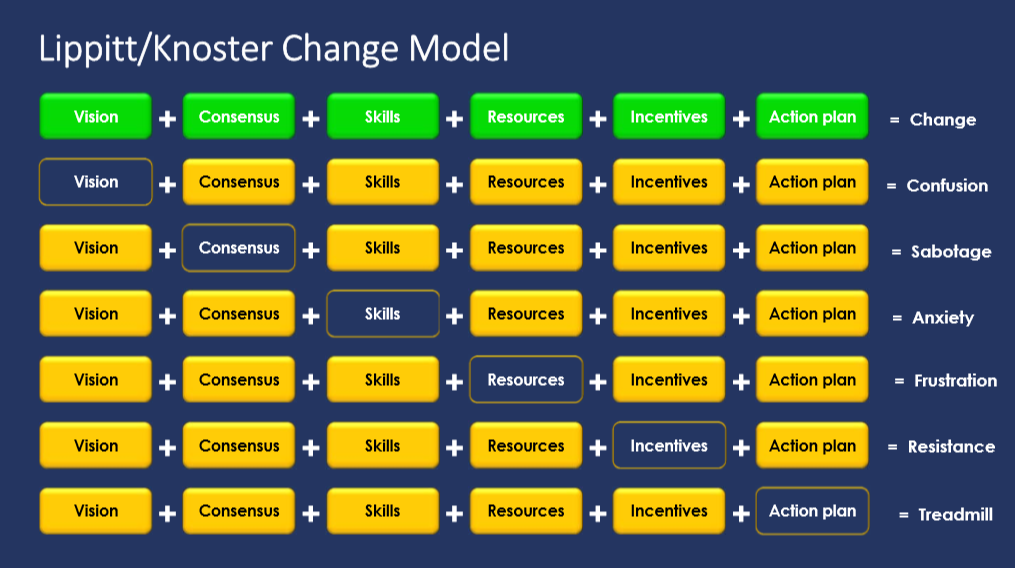 Lippitt/Knoster Change Model

Vision + Consensus + Skills + Resources + Incentives + Action plan = Change

Vision + Consensus + Skills + Resources + Incentives + Action plan = Confusion

Vision + Consensus + Skills + Resources + Incentives + Action plan = Sabotage

Vision + Consensus + Skills + Resources + Incentives + Action plan = Anxiety

Vision + Consensus + Skills + Resources + Incentives + Action plan = Frustration

Vision + Consensus + Skills + Resources + Incentives + Action plan = Resistance

Vision + Consensus + Skills + Resources + Incentives + Action plan = Treadmill